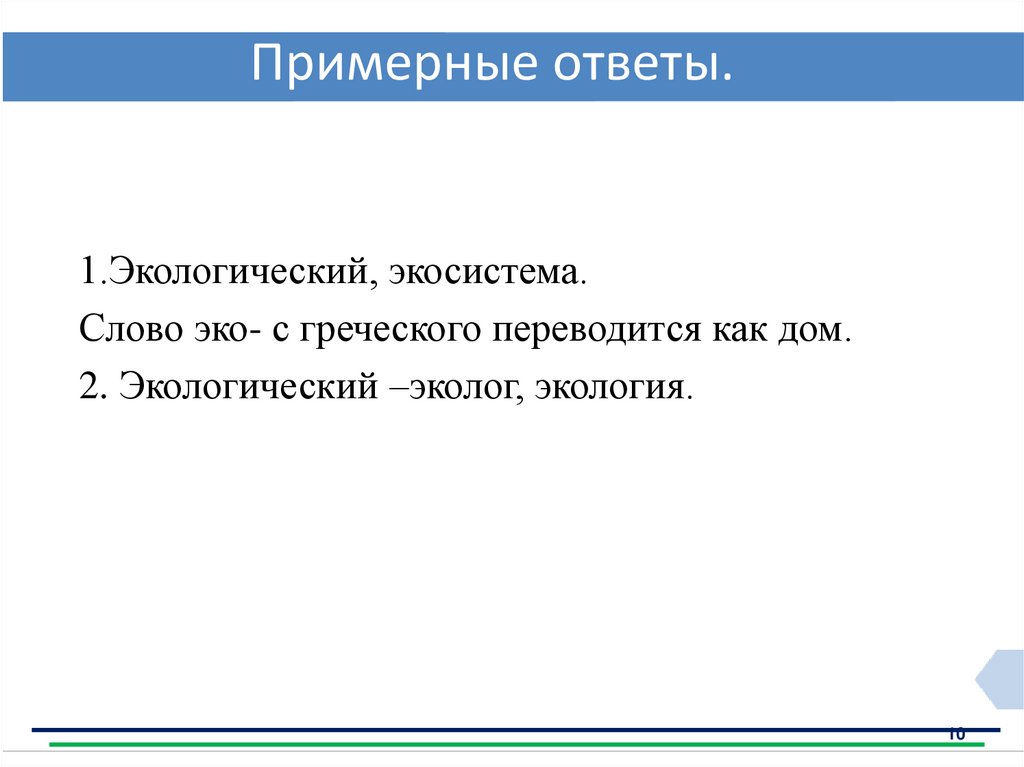 Примерные ответы.

1.Экологический, экосистема.

Слово эко- с греческого переводится как дом.

2. Экологический –эколог, экология.

10